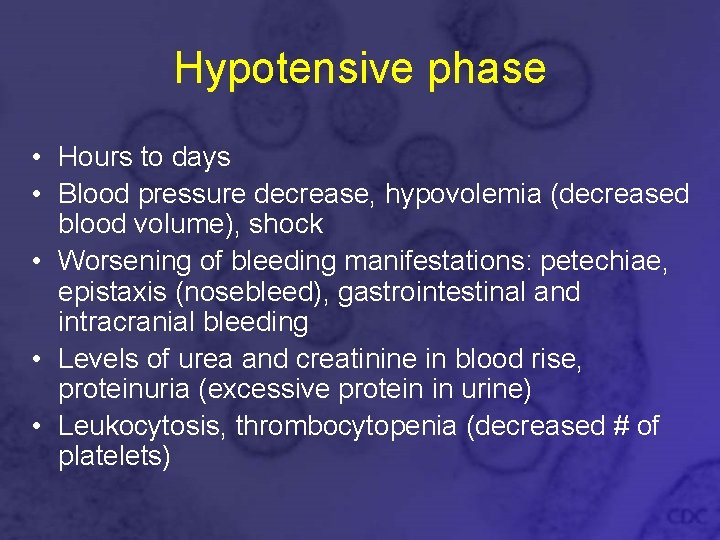 Hypotensive phase

• Hours to days
• Blood pressure decrease, hypovolemia (decreased blood volume), shock
• Worsening of bleeding manifestations: petechiae, epistaxis (nosebleed), gastrointestinal and intracranial bleeding
• Levels of urea and creatinine in blood rise, proteinuria (excessive protein in urine)
• Leukocytosis, thrombocytopenia (decreased # of platelets)

CDC